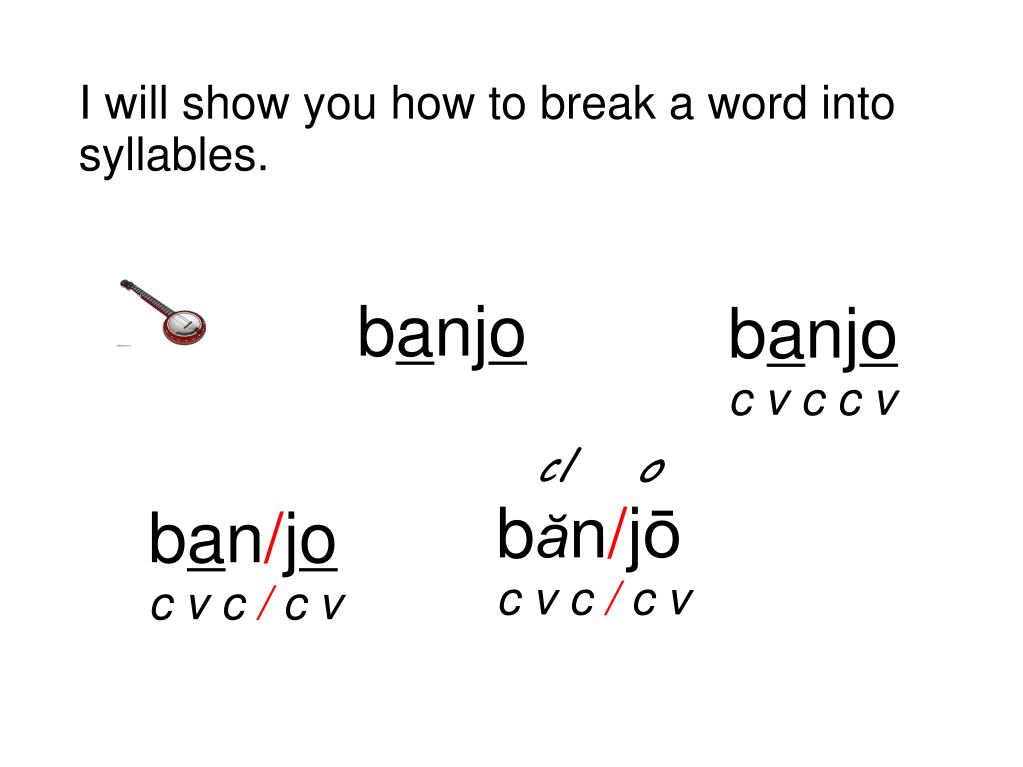 I will show you how to break a word into syllables.

banjo

banjo
c v c c v

ban/jo
c v c / c v

cl o
băn/jō
c v c / c v